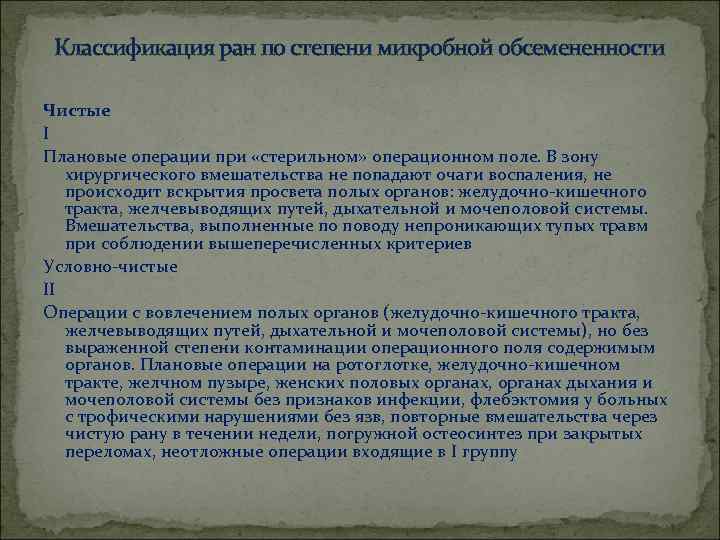 Классификация ран по степени микробной обсемененности

Чистые

I

Плановые операции при «стерильном» операционном поле. В зону хирургического вмешательства не попадают очаги воспаления, не происходит вскрытия просвета полых органов: желудочно-кишечного тракта, желчевыводящих путей, дыхательной и мочеполовой системы. Вмешательства, выполненные по поводу непроникающих тупых травм при соблюдении вышеперечисленных критериев

Условно-чистые

II

Операции с вовлечением полых органов (желудочно-кишечного тракта, желчевыводящих путей, дыхательной и мочеполовой системы), но без выраженной степени контаминации операционного поля содержимым органов. Плановые операции на ротоглотке, желудочно-кишечном тракте, желчном пузыре, женских половых органах, органах дыхания и мочеполовой системы без признаков инфекции, флебэктомия у больных с трофическими нарушениями без язв, повторные вмешательства через чистую рану в течении недели, погружной остеосинтез при закрытых переломах, неотложные операции входящие в I группу